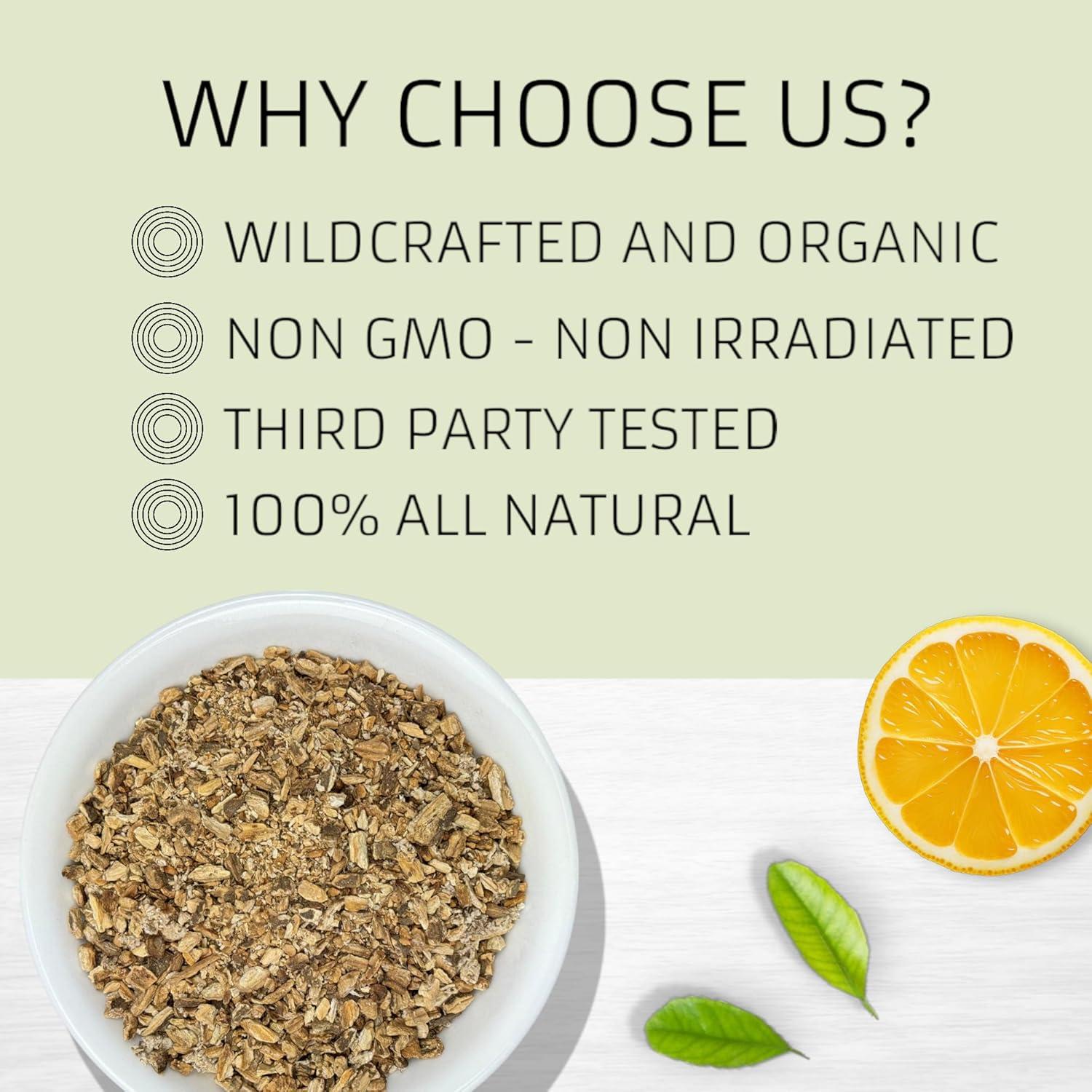 WHY CHOOSE US?

WILDCRAFTED AND ORGANIC

NON GMO - NON IRRADIATED

THIRD PARTY TESTED

100% ALL NATURAL